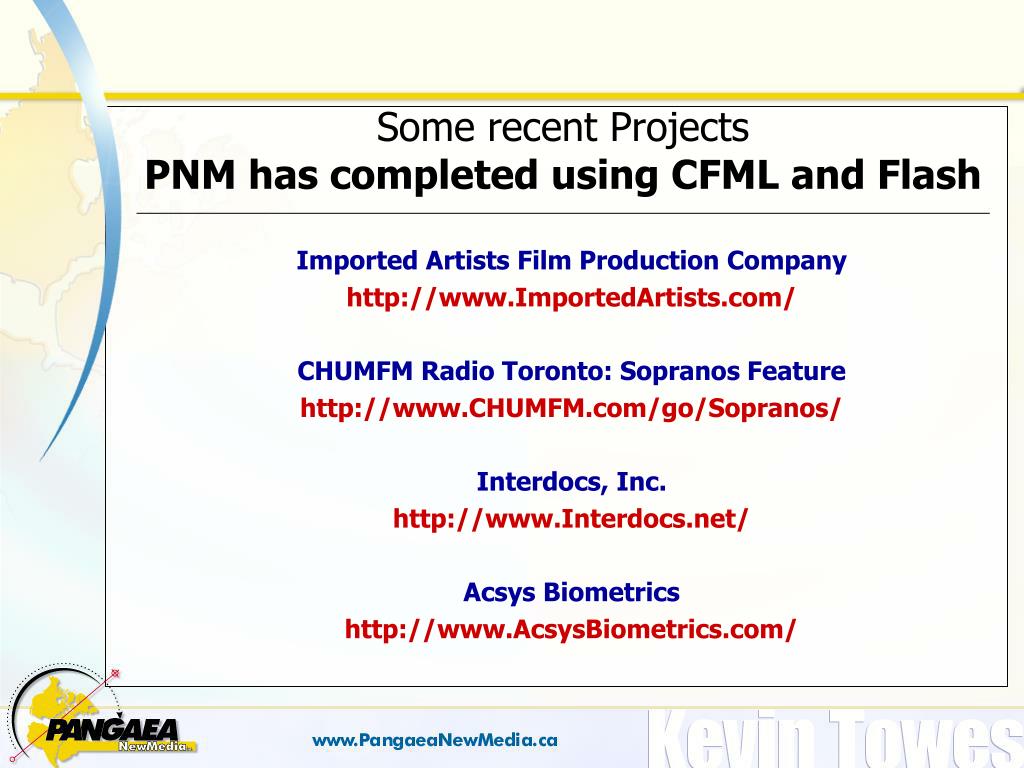 Some recent Projects
PNM has completed using CFML and Flash

Imported Artists Film Production Company
http://www.ImportedArtists.com/

CHUMFM Radio Toronto: Sopranos Feature
http://www.CHUMFM.com/go/Sopranos/

Interdocs, Inc.
http://www.Interdocs.net/

Acsys Biometrics
http://www.AcsysBiometrics.com/

PANGAEA NewMedia
www.PangaeaNewMedia.ca
Kevin Towes